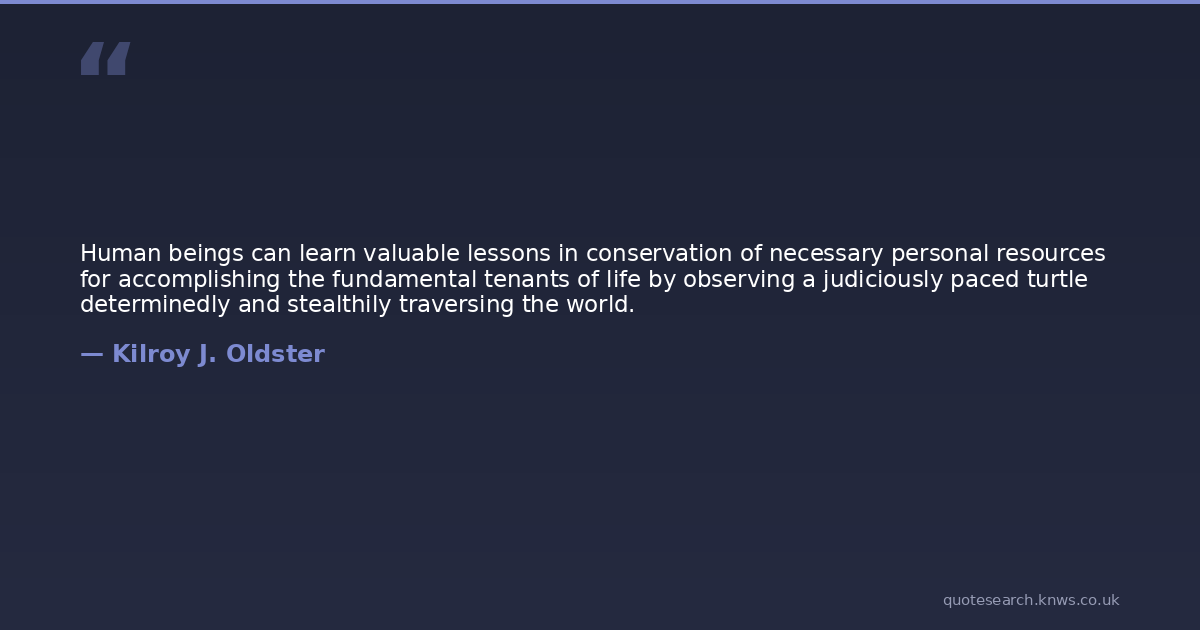 “

Human beings can learn valuable lessons in conservation of necessary personal resources for accomplishing the fundamental tenants of life by observing a judiciously paced turtle determinedly and stealthily traversing the world.

— Kilroy J. Oldster

quotesearch.knws.co.uk